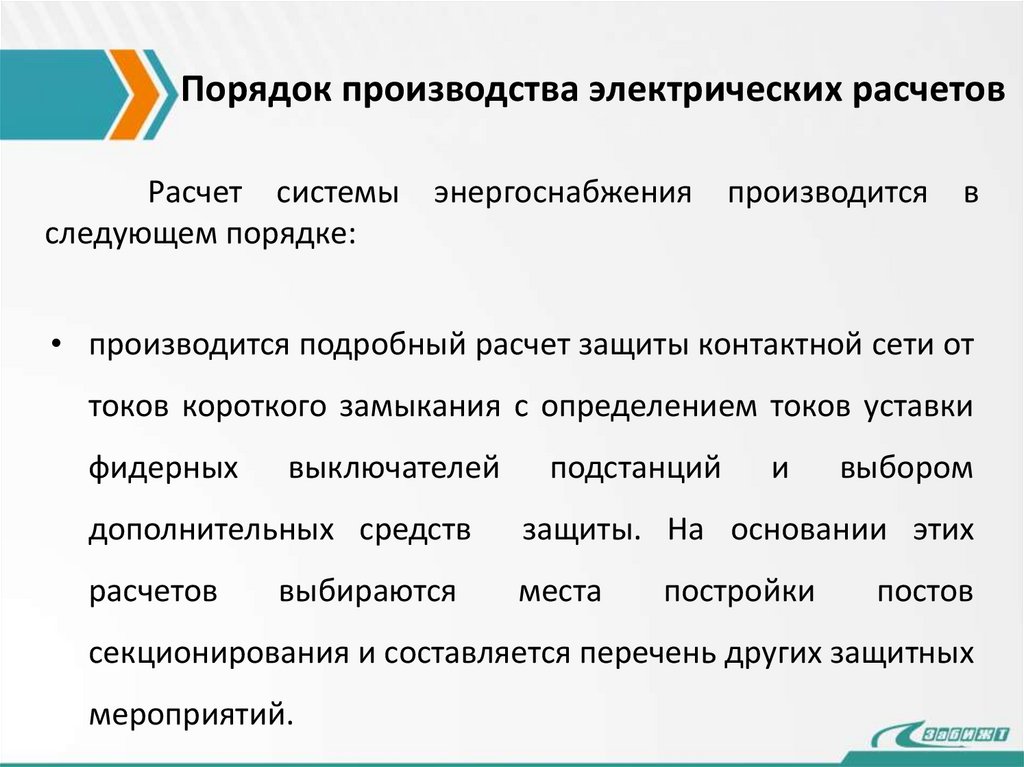 Порядок производства электрических расчетов

Расчет системы энергоснабжения производится в следующем порядке:

• производится подробный расчет защиты контактной сети от токов короткого замыкания с определением токов уставки фидерных выключателей подстанций и выбором дополнительных средств защиты. На основании этих расчетов выбираются места постройки постов секционирования и составляется перечень других защитных мероприятий.

ЗабИЖТ